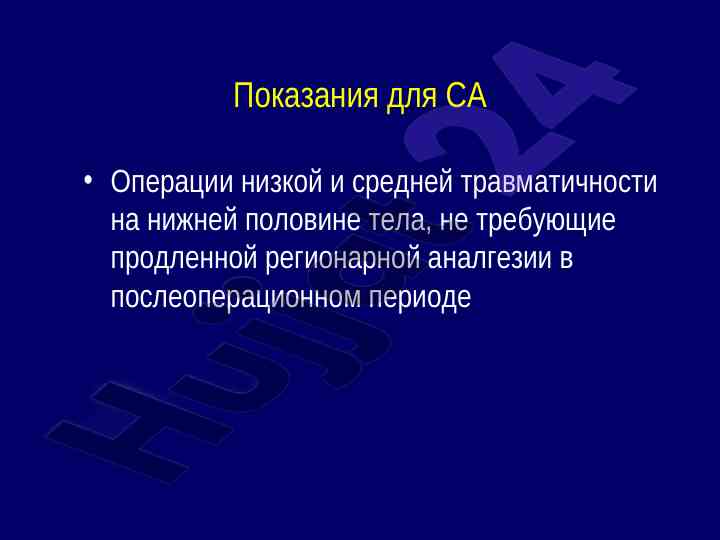 Показания для СА

• Операции низкой и средней травматичности на нижней половине тела, не требующие продленной регионарной аналгезии в послеоперационном периоде

Hujjat24